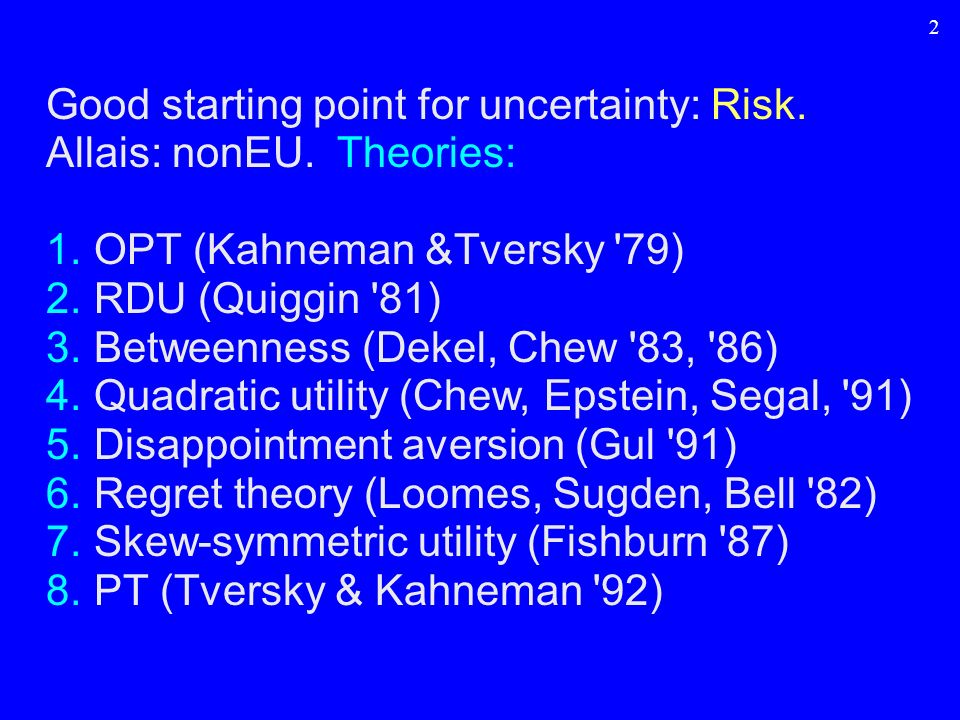 2

Good starting point for uncertainty: Risk.
Allais: nonEU. Theories:

1. OPT (Kahneman &Tversky '79)
2. RDU (Quiggin '81)
3. Betweenness (Dekel, Chew '83, '86)
4. Quadratic utility (Chew, Epstein, Segal, '91)
5. Disappointment aversion (Gul '91)
6. Regret theory (Loomes, Sugden, Bell '82)
7. Skew-symmetric utility (Fishburn '87)
8. PT (Tversky & Kahneman '92)